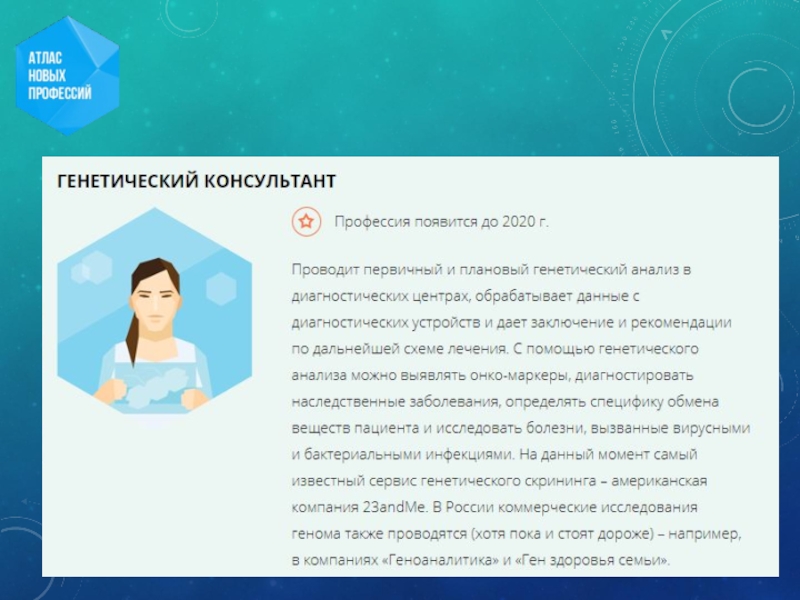 АТЛАС НОВЫХ ПРОФЕССИЙ

ГЕНЕТИЧЕСКИЙ КОНСУЛЬТАНТ

Профессия появится до 2020 г.

Проводит первичный и плановый генетический анализ в диагностических центрах, обрабатывает данные с диагностических устройств и дает заключение и рекомендации по дальнейшей схеме лечения. С помощью генетического анализа можно выявлять онко-маркеры, диагностировать наследственные заболевания, определять специфику обмена веществ пациента и исследовать болезни, вызванные вирусными и бактериальными инфекциями. На данный момент самый известный сервис генетического скрининга – американская компания 23andMe. В России коммерческие исследования генома также проводятся (хотя пока и стоят дороже) – например, в компаниях «Геноаналитика» и «Ген здоровья семьи».